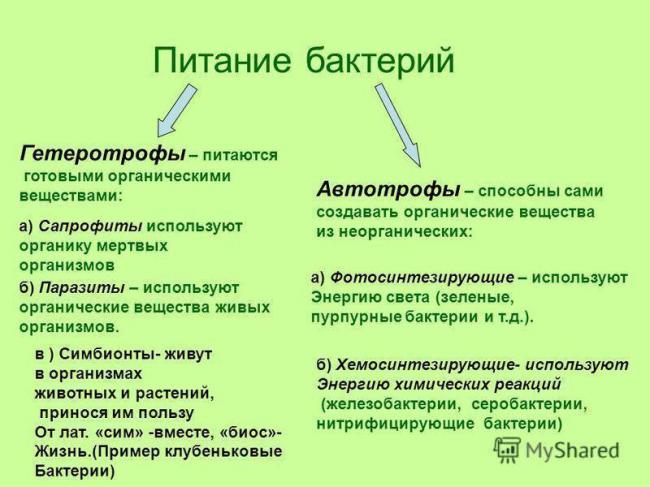 Питание бактерий

Гетеротрофы – питаются готовыми органическими веществами:

а) Сапрофиты используют органику мертвых организмов

б) Паразиты – используют органические вещества живых организмов.

в ) Симбионты- живут в организмах животных и растений, принося им пользу От лат. «сим» -вместе, «биос»- Жизнь.(Пример клубеньковые Бактерии)

Автотрофы – способны сами создавать органические вещества из неорганических:

а) Фотосинтезирующие – используют Энергию света (зеленые, пурпурные бактерии и т.д.).

б) Хемосинтезирующие- используют Энергию химических реакций (железобактерии, серобактерии, нитрифицирующие бактерии)

MyShared